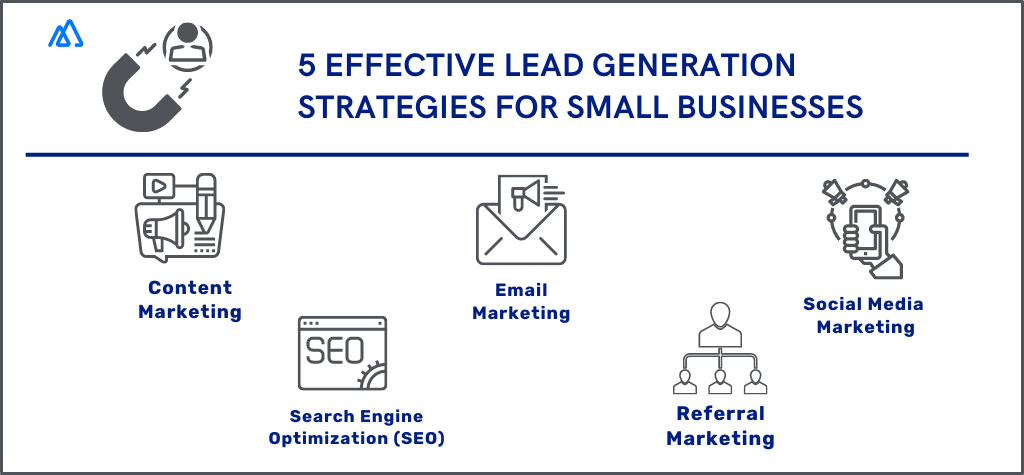 5 EFFECTIVE LEAD GENERATION STRATEGIES FOR SMALL BUSINESSES

Content Marketing

SEO

Search Engine Optimization (SEO)

Email Marketing

Referral Marketing

Social Media Marketing